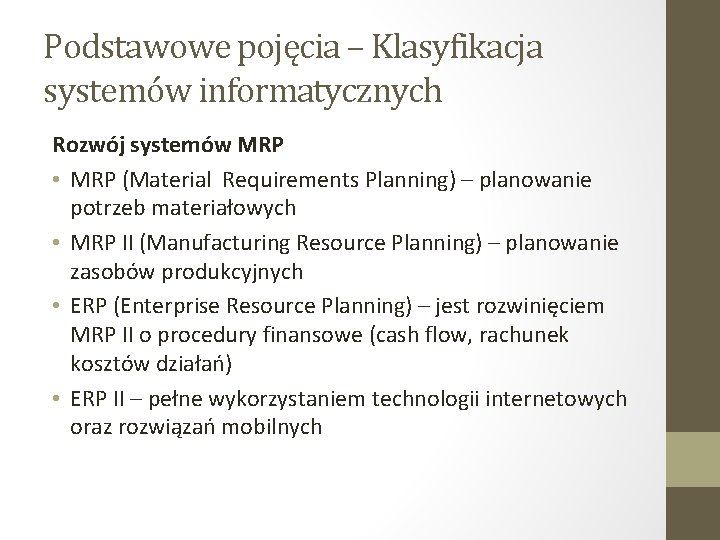 Podstawowe pojęcia – Klasyfikacja systemów informatycznych

Rozwój systemów MRP

• MRP (Material Requirements Planning) – planowanie potrzeb materiałowych
• MRP II (Manufacturing Resource Planning) – planowanie zasobów produkcyjnych
• ERP (Enterprise Resource Planning) – jest rozwinięciem MRP II o procedury finansowe (cash flow, rachunek kosztów działań)
• ERP II – pełne wykorzystaniem technologii internetowych oraz rozwiązań mobilnych